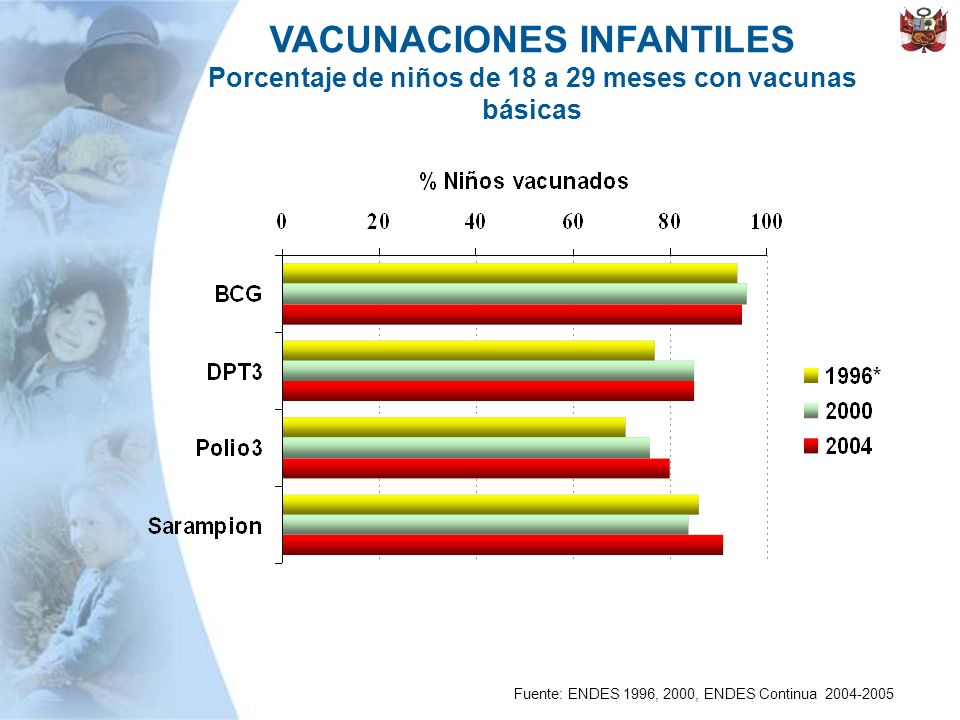 VACUNACIONES INFANTILES
Porcentaje de niños de 18 a 29 meses con vacunas básicas

% Niños vacunados

0 20 40 60 80 100

BCG
DPT3
Polio3
Sarampion

1996*
2000
2004

Fuente: ENDES 1996, 2000, ENDES Continua 2004-2005